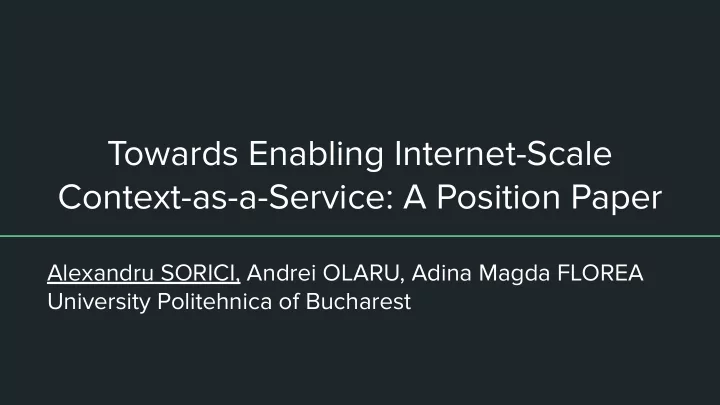 Towards Enabling Internet-Scale Context-as-a-Service: A Position Paper

Alexandru SORICI, Andrei OLARU, Adina Magda FLOREA
University Politehnica of Bucharest